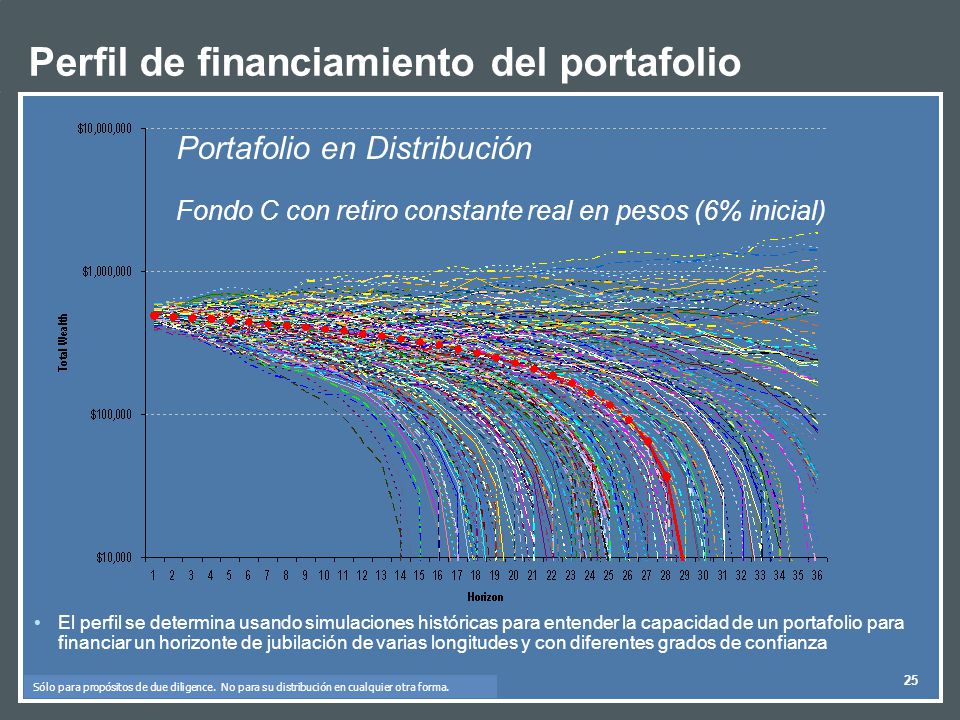 Perfil de financiamiento del portafolio

Portafolio en Distribución

Fondo C con retiro constante real en pesos (6% inicial)

$10,000,000

$1,000,000

$100,000

$10,000

Total Wealth

1 2 3 4 5 6 7 8 9 10 11 12 13 14 15 16 17 18 19 20 21 22 23 24 25 26 27 28 29 30 31 32 33 34 35 36

Horizon

• El perfil se determina usando simulaciones históricas para entender la capacidad de un portafolio para financiar un horizonte de jubilación de varias longitudes y con diferentes grados de confianza

Sólo para propósitos de due diligence. No para su distribución en cualquier otra forma.

25